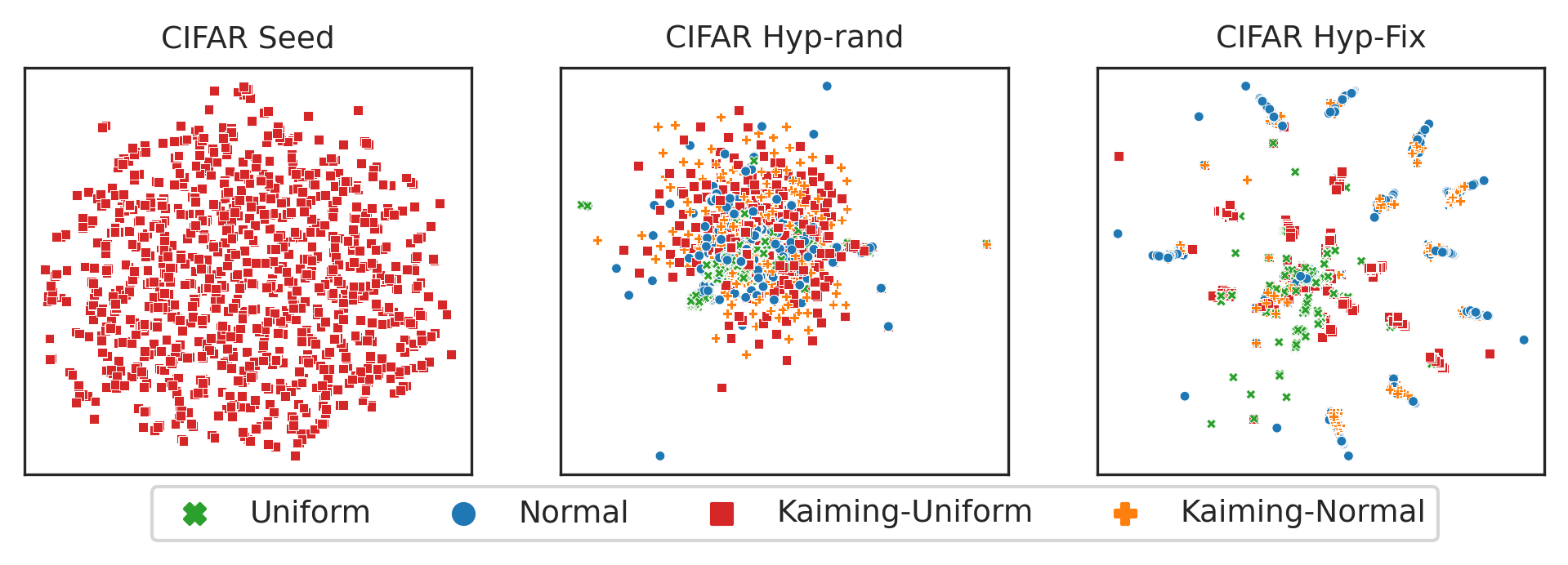 CIFAR Seed

CIFAR Hyp-rand

CIFAR Hyp-Fix

Uniform Normal Kaiming-Uniform Kaiming-Normal